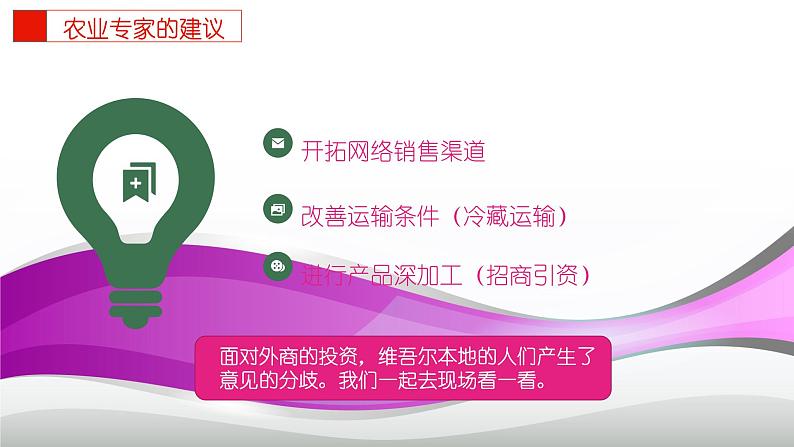 农业专家的建议

开拓网络销售渠道

改善运输条件（冷藏运输）

进行产品深加工（招商引资）

面对外商的投资，维吾尔本地的人们产生了意见的分歧。我们一起去现场看一看。